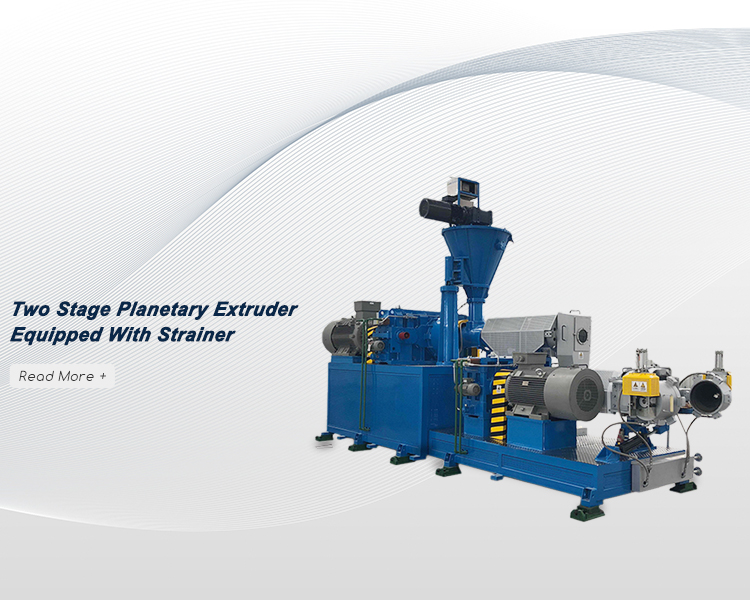 Two Stage Planetary Extruder Equipped With Strainer

Read More +